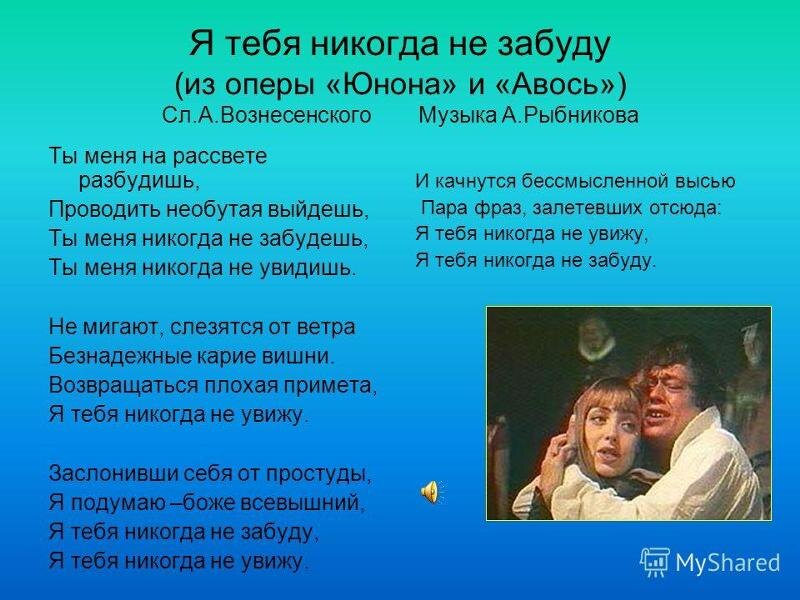 Я тебя никогда не забуду
(из оперы «Юнона» и «Авось»)
Сл.А.Вознесенского Музыка А.Рыбникова

Ты меня на рассвете разбудишь,
Проводить необутая выйдешь,
Ты меня никогда не забудешь,
Ты меня никогда не увидишь.

Не мигают, слезятся от ветра
Безнадежные карие вишни.
Возвращаться плохая примета,
Я тебя никогда не увижу.

Заслонивши себя от простуды,
Я подумаю –боже всевышний,
Я тебя никогда не забуду,
Я тебя никогда не увижу.

И качнутся бессмысленной высью
Пара фраз, залетевших отсюда:
Я тебя никогда не увижу,
Я тебя никогда не забуду.

MyShared